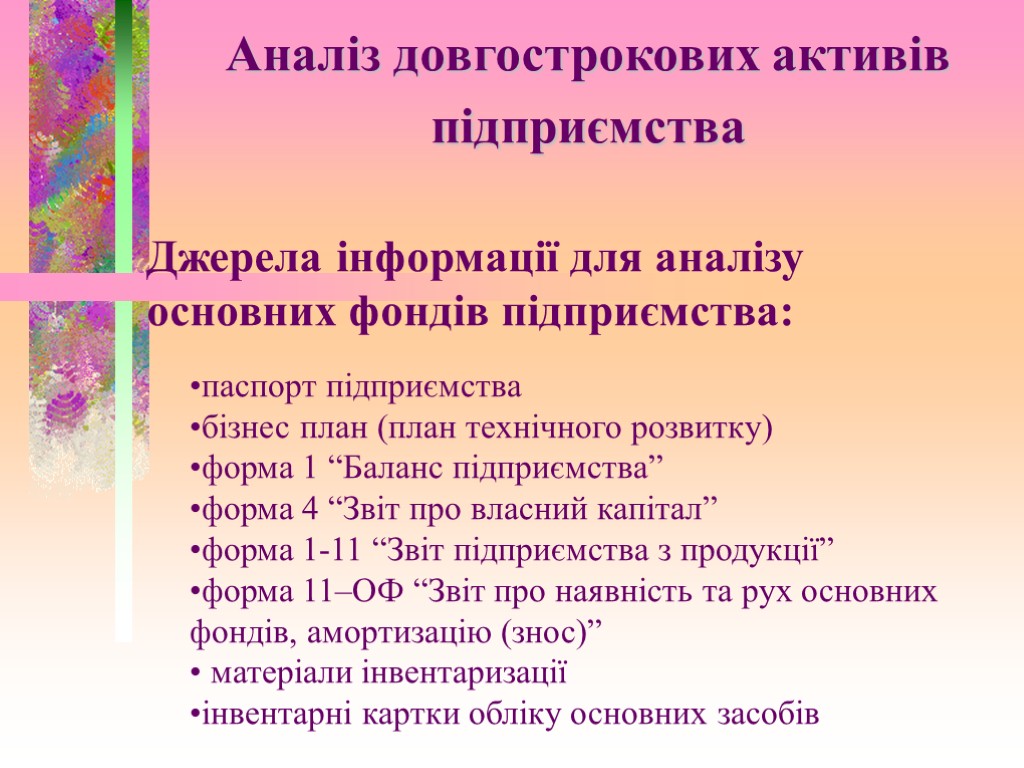 Аналіз довгострокових активів підприємства

Джерела інформації для аналізу основних фондів підприємства:

•паспорт підприємства
•бізнес план (план технічного розвитку)
•форма 1 “Баланс підприємства”
•форма 4 “Звіт про власний капітал”
•форма 1-11 “Звіт підприємства з продукції”
•форма 11–ОФ “Звіт про наявність та рух основних фондів, амортизацію (знос)”
• матеріали інвентаризації
•інвентарні картки обліку основних засобів